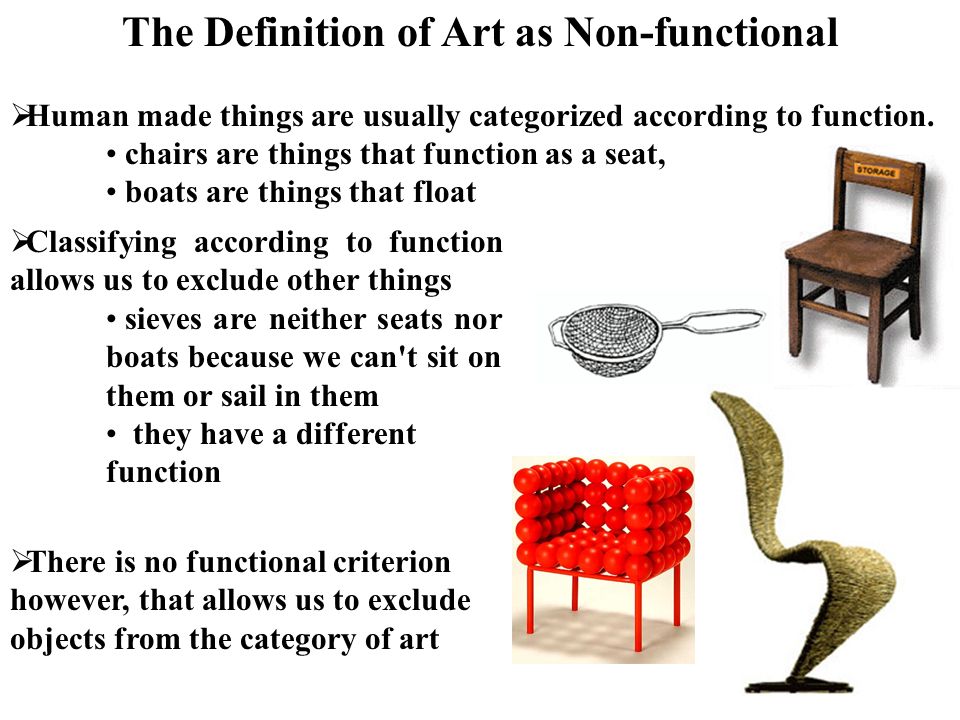 The Definition of Art as Non-functional

➢Human made things are usually categorized according to function.
• chairs are things that function as a seat,
• boats are things that float

➢Classifying according to function allows us to exclude other things
• sieves are neither seats nor boats because we can't sit on them or sail in them
• they have a different function

➢There is no functional criterion however, that allows us to exclude objects from the category of art

STORAGE